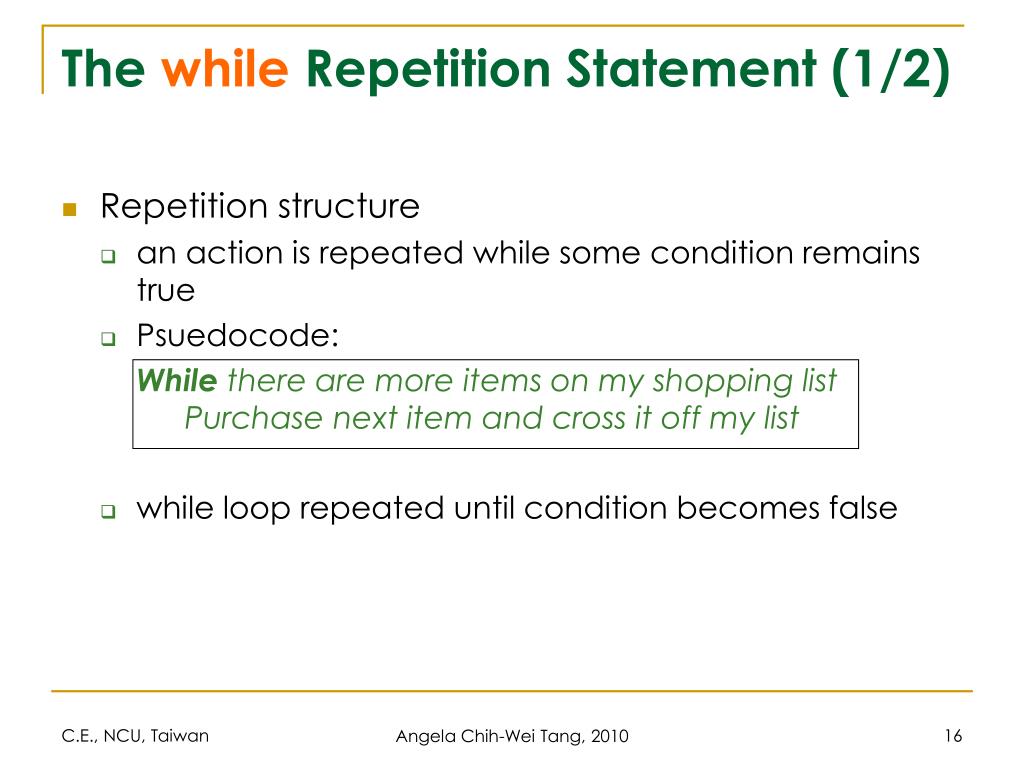 The while Repetition Statement (1/2)

Repetition structure

an action is repeated while some condition remains true

Psuedocode:

While there are more items on my shopping list
Purchase next item and cross it off my list

while loop repeated until condition becomes false

C.E., NCU, Taiwan

Angela Chih-Wei Tang, 2010

16